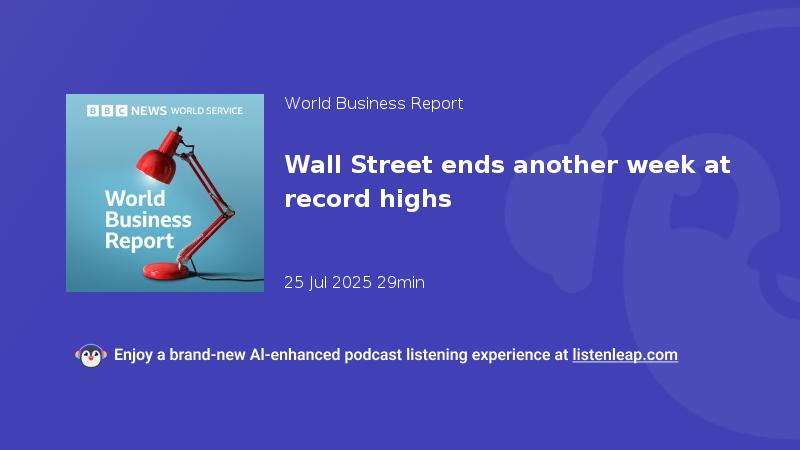 BBC NEWS WORLD SERVICE

World Business Report

World Business Report

Wall Street ends another week at record highs

25 Jul 2025 29min

Enjoy a brand-new AI-enhanced podcast listening experience at listenleap.com